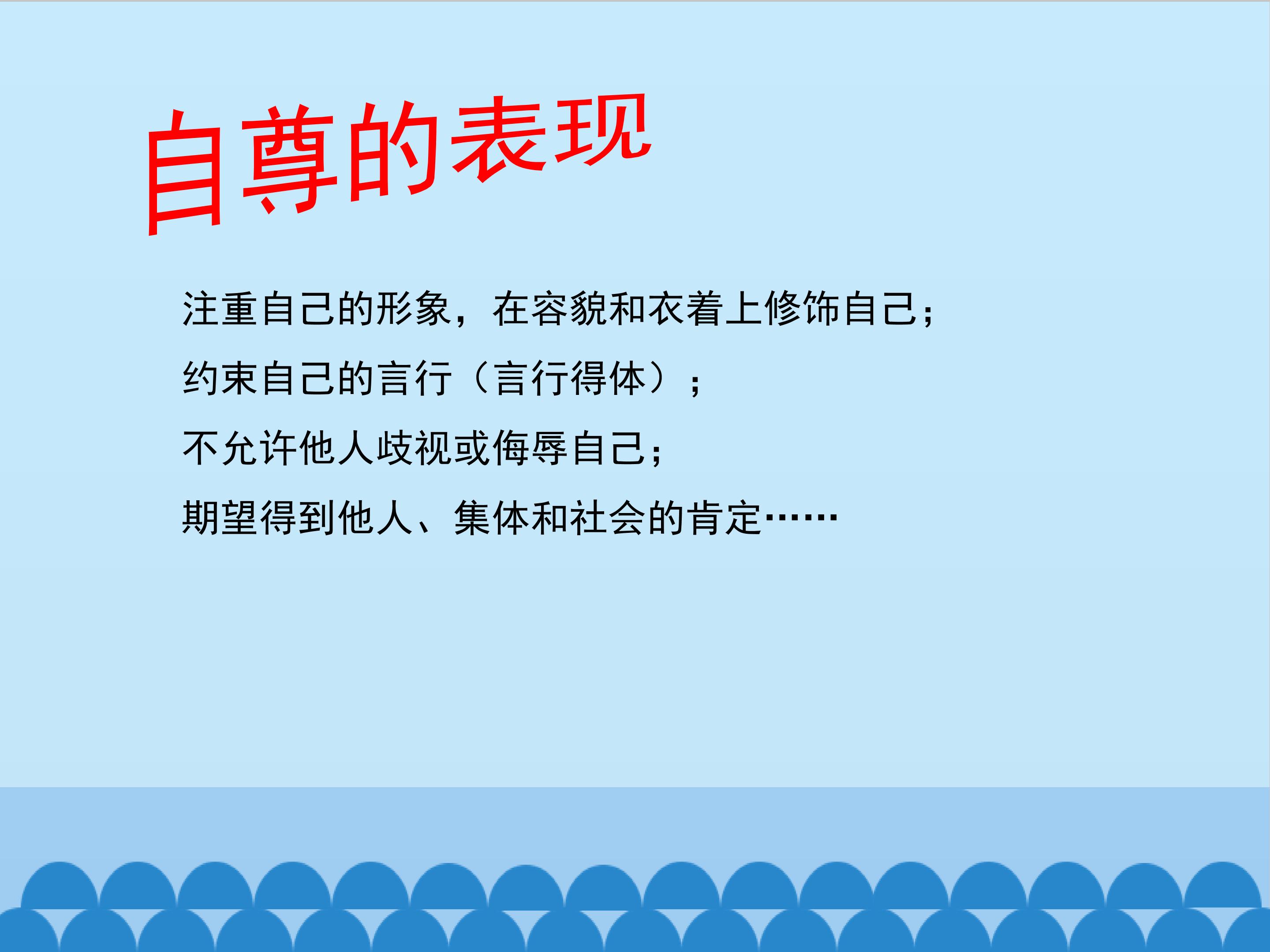 自尊的表现

注重自己的形象，在容貌和衣着上修饰自己；

约束自己的言行（言行得体）；

不允许他人歧视或侮辱自己；

期望得到他人、集体和社会的肯定……